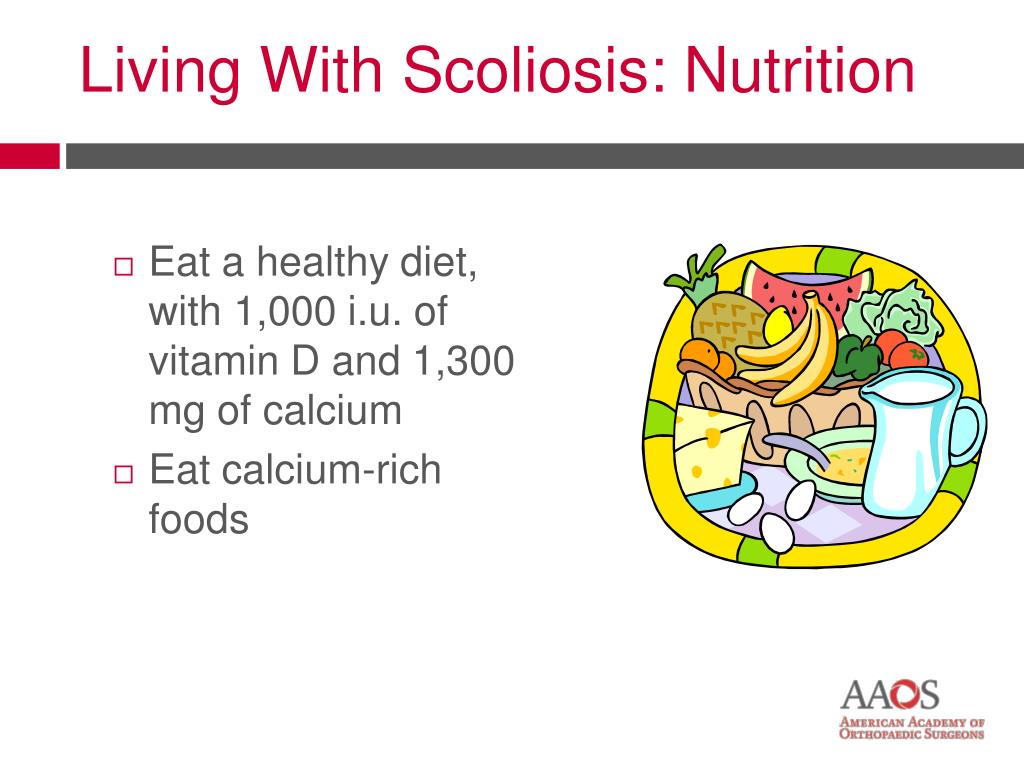 Living With Scoliosis: Nutrition

□ Eat a healthy diet, with 1,000 i.u. of vitamin D and 1,300 mg of calcium

□ Eat calcium-rich foods

AAOS
AMERICAN ACADEMY OF
ORTHOPAEDIC SURGEONS